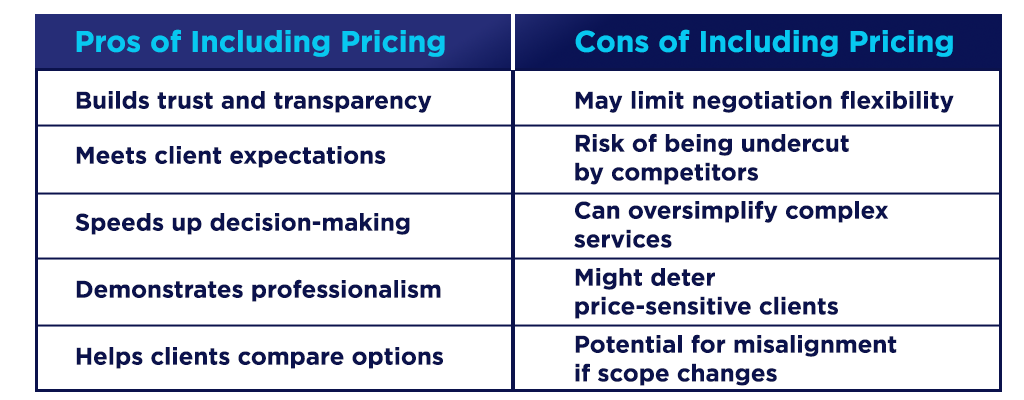 | Pros of Including Pricing | Cons of Including Pricing |
|---|---|
| Builds trust and transparency | May limit negotiation flexibility |
| Meets client expectations | Risk of being undercut by competitors |
| Speeds up decision-making | Can oversimplify complex services |
| Demonstrates professionalism | Might deter price-sensitive clients |
| Helps clients compare options | Potential for misalignment if scope changes |